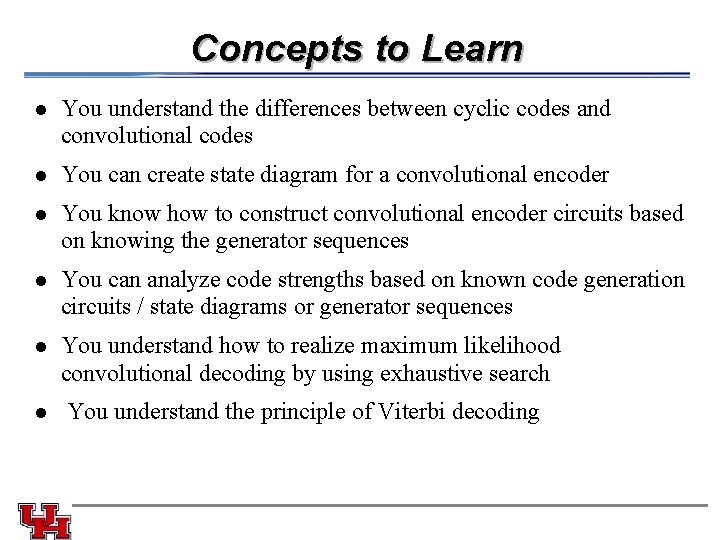 Concepts to Learn

- You understand the differences between cyclic codes and convolutional codes
- You can create state diagram for a convolutional encoder
- You know how to construct convolutional encoder circuits based on knowing the generator sequences
- You can analyze code strengths based on known code generation circuits / state diagrams or generator sequences
- You understand how to realize maximum likelihood convolutional decoding by using exhaustive search
- You understand the principle of Viterbi decoding

UH